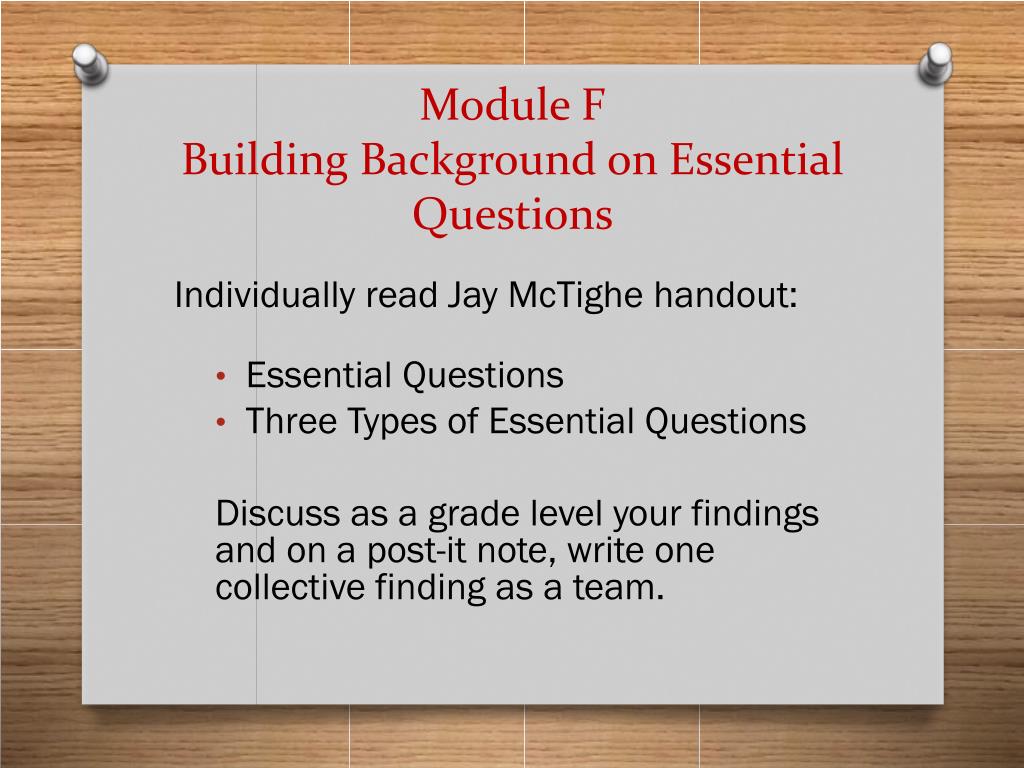 Module F
Building Background on Essential Questions

Individually read Jay McTighe handout:

• Essential Questions
• Three Types of Essential Questions

Discuss as a grade level your findings and on a post-it note, write one collective finding as a team.